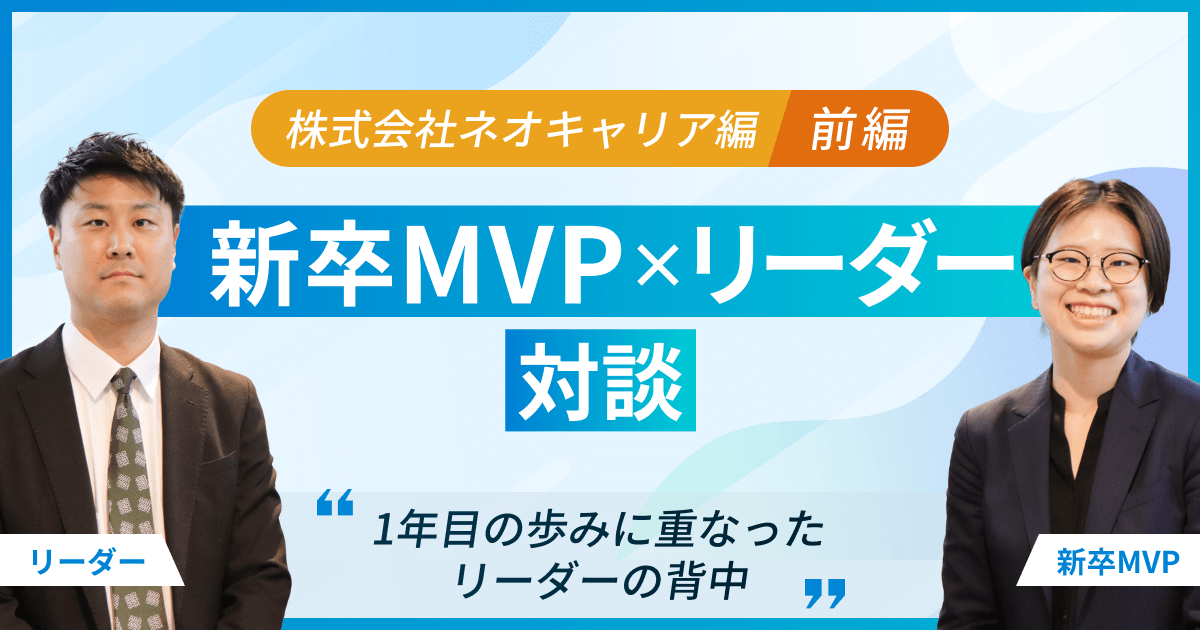 株式会社ネオキャリア編 前編

新卒MVP×リーダー
対談

“ 1年目の歩みに重なった
リーダーの背中 ”

リーダー

新卒MVP